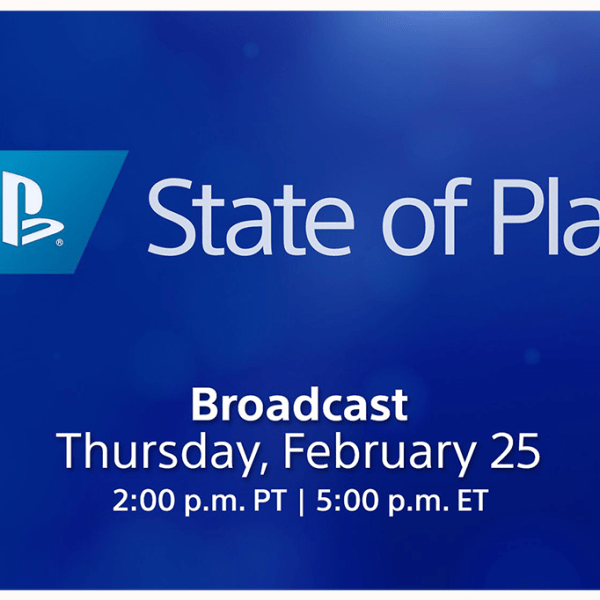 State of Pla

Broadcast
Thursday, February 25
2:00 p.m. PT | 5:00 p.m. ET